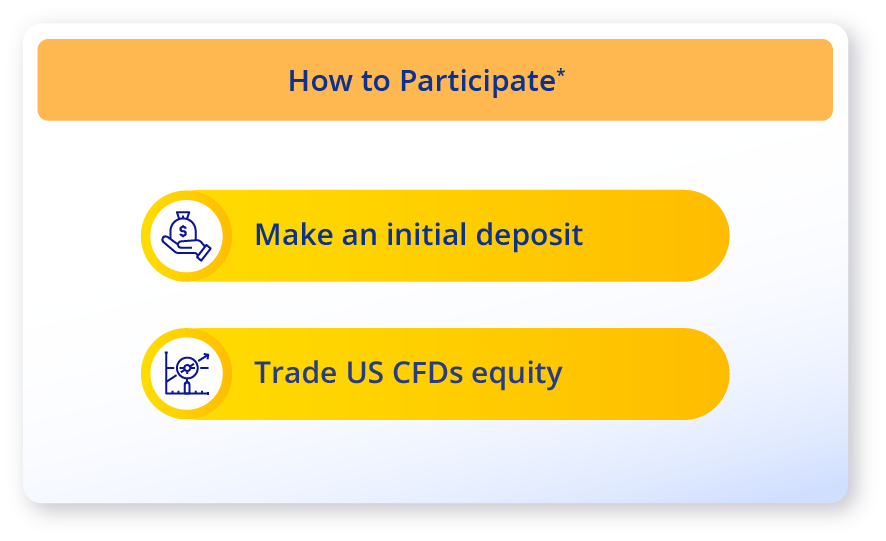 How to Participate*

Make an initial deposit

Trade US CFDs equity